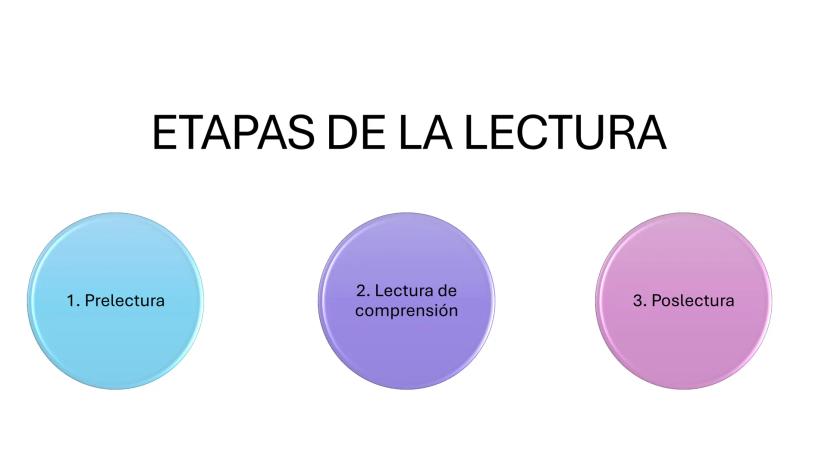 ETAPAS DE LA LECTURA

1. Prelectura

2. Lectura de comprensión

3. Poslectura